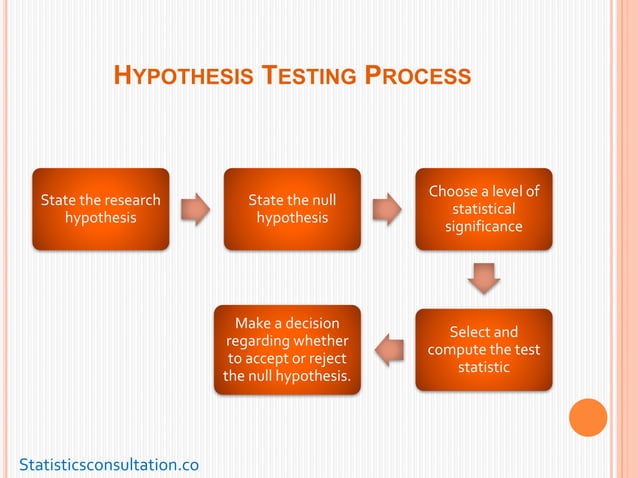 HYPOTHESIS TESTING PROCESS

State the research hypothesis

State the null hypothesis

Choose a level of statistical significance

Select and compute the test statistic

Make a decision regarding whether to accept or reject the null hypothesis.

Statisticsconsultation.co